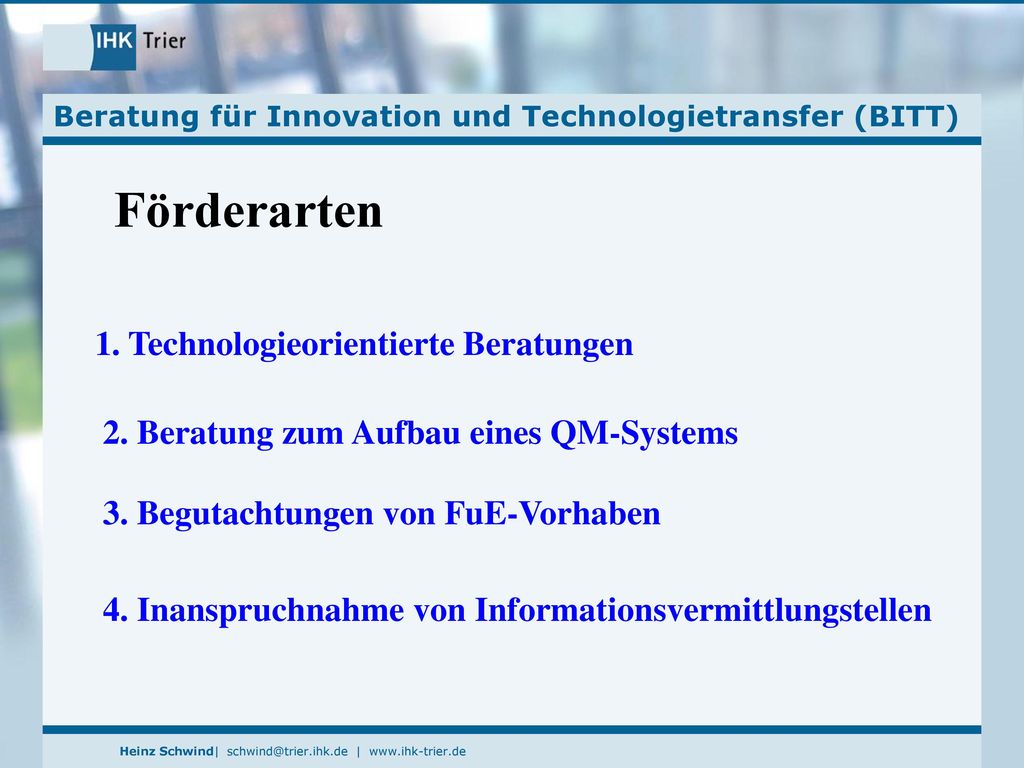 IHK Trier

Beratung für Innovation und Technologietransfer (BITT)

Förderarten

1. Technologieorientierte Beratungen

2. Beratung zum Aufbau eines QM-Systems

3. Begutachtungen von FuE-Vorhaben

4. Inanspruchnahme von Informationsvermittlungstellen

Heinz Schwind| schwind@trier.ihk.de | www.ihk-trier.de